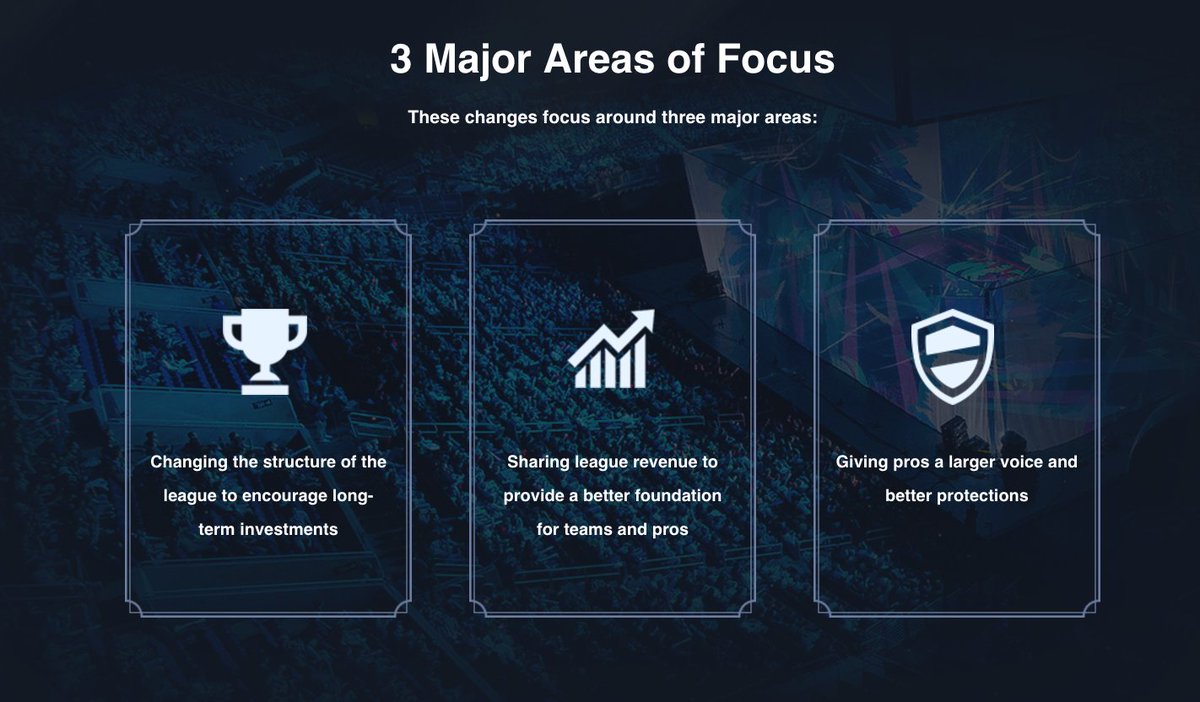 3 Major Areas of Focus

These changes focus around three major areas:

Changing the structure of the league to encourage long-term investments

Sharing league revenue to provide a better foundation for teams and pros

Giving pros a larger voice and better protections